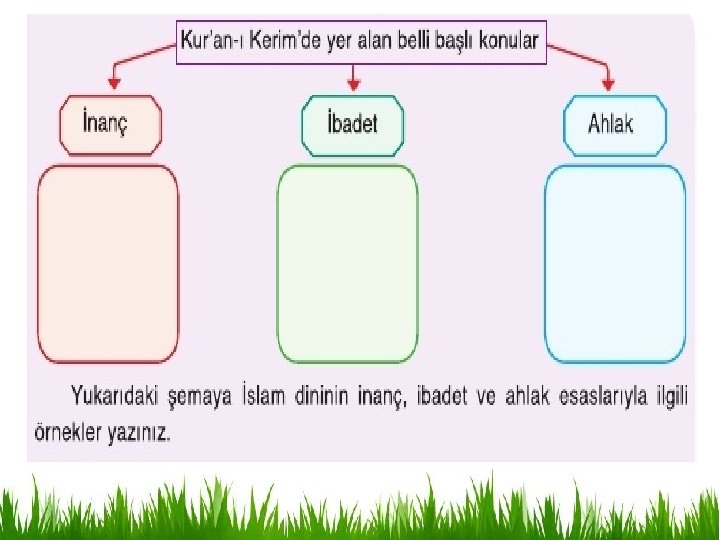 Kur'an-ı Kerim'de yer alan belli başlı konular

İnanç

İbadet

Ahlak

Yukarıdaki şemaya İslam dininin inanç, ibadet ve ahlak esaslarıyla ilgili örnekler yazınız.